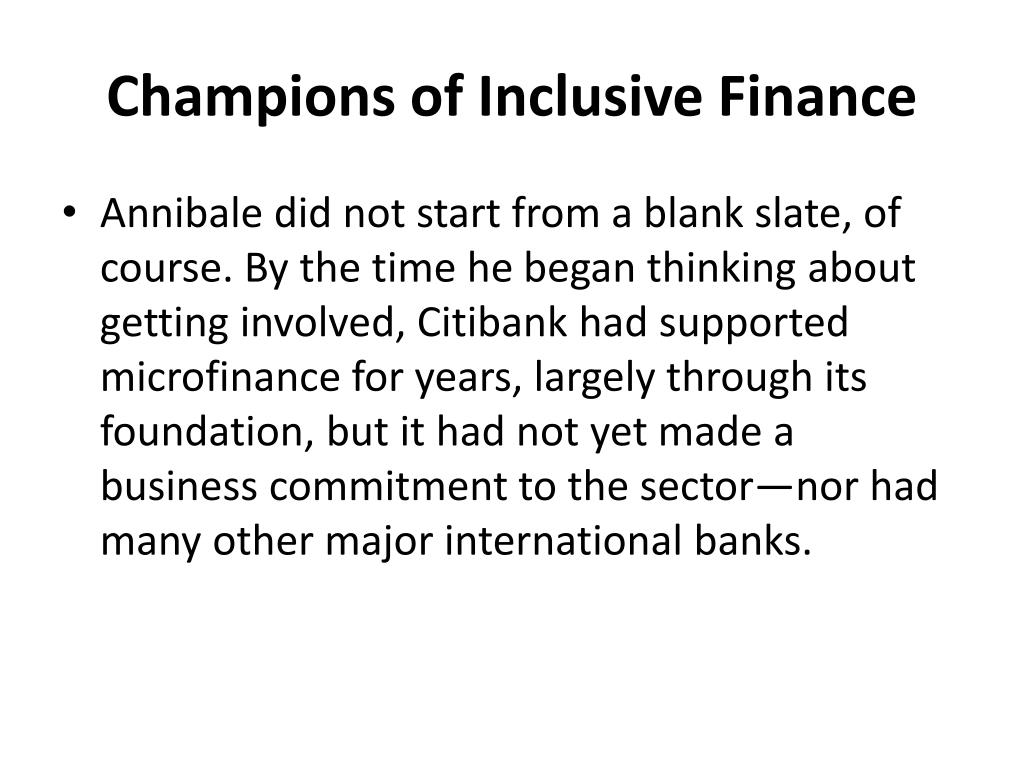 Champions of Inclusive Finance

• Annibale did not start from a blank slate, of course. By the time he began thinking about getting involved, Citibank had supported microfinance for years, largely through its foundation, but it had not yet made a business commitment to the sector—nor had many other major international banks.